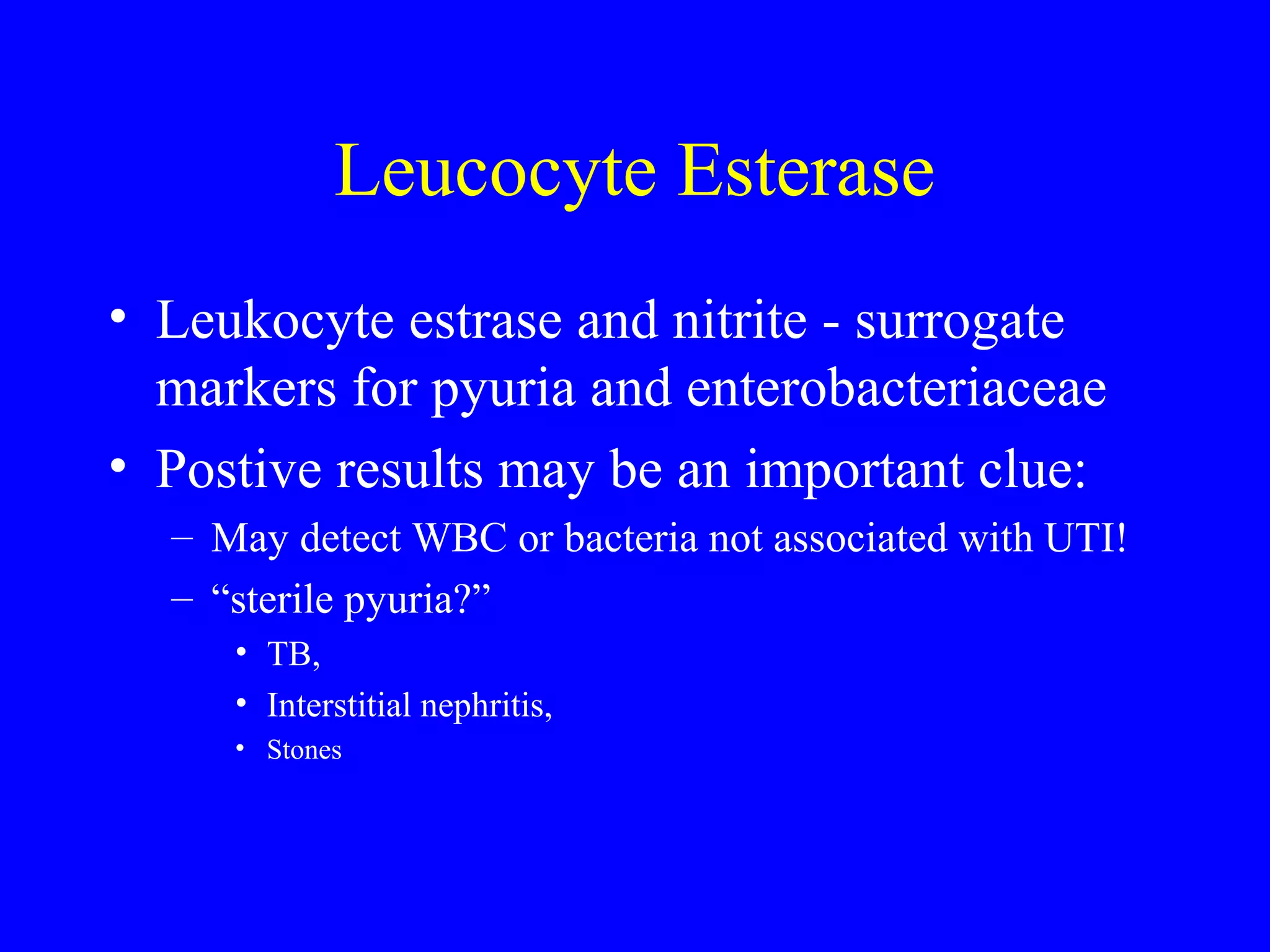 Leucocyte Esterase

• Leukocyte estrase and nitrite - surrogate markers for pyuria and enterobacteriaceae
• Postive results may be an important clue:
– May detect WBC or bacteria not associated with UTI!
– “sterile pyuria?”
• TB,
• Interstitial nephritis,
• Stones